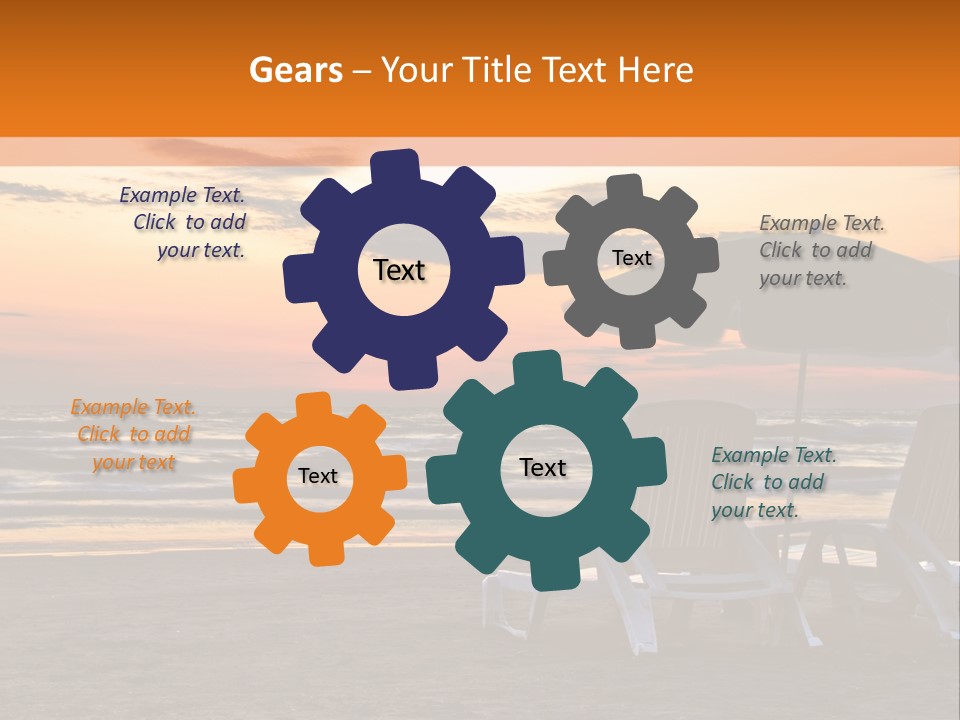 Gears – Your Title Text Here

Example Text. Click to add your text.

Text

Text

Example Text. Click to add your text.

Example Text. Click to add your text

Text

Text

Example Text. Click to add your text.